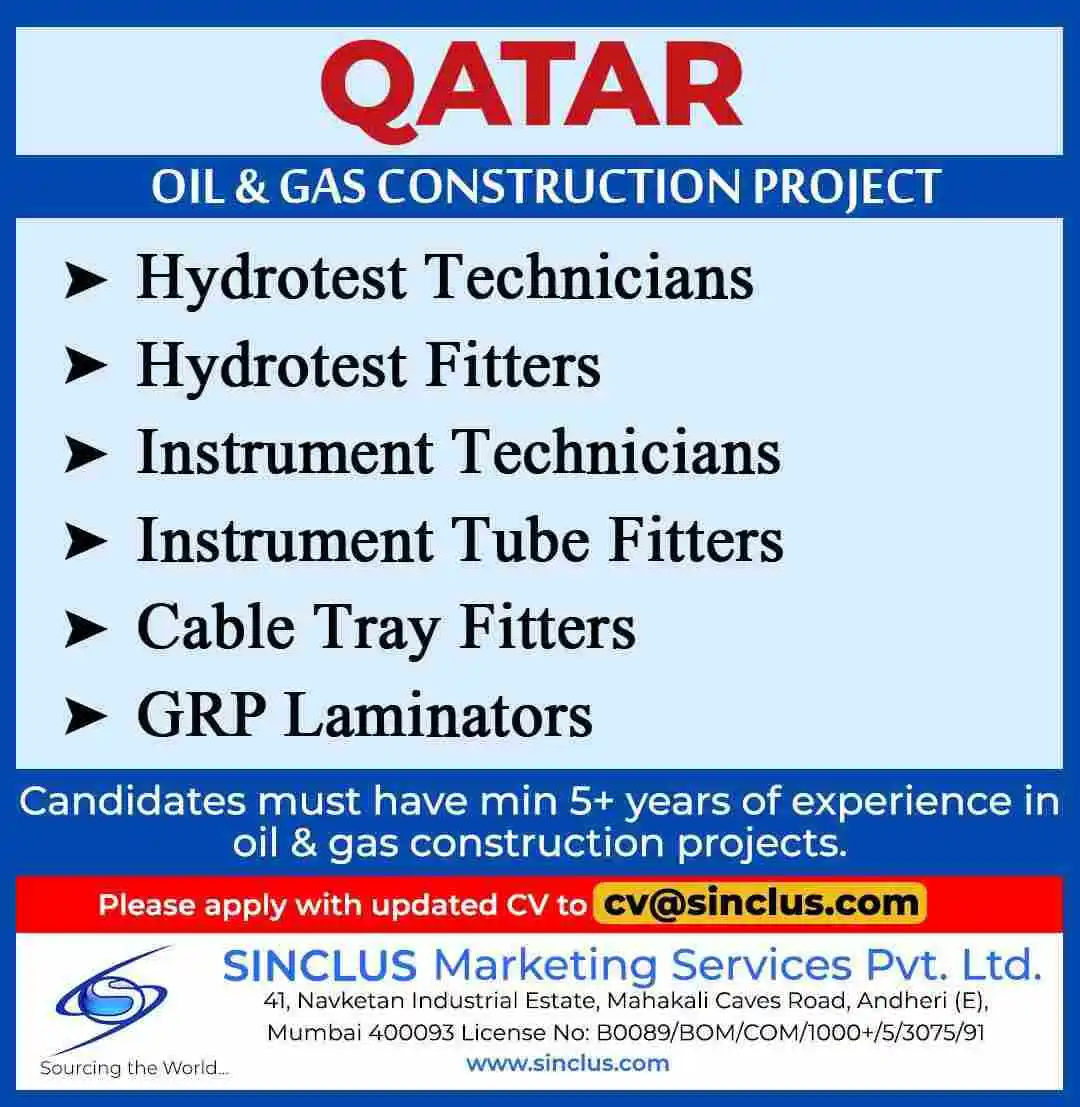 QATAR

OIL & GAS CONSTRUCTION PROJECT

➤ Hydrotest Technicians
➤ Hydrotest Fitters
➤ Instrument Technicians
➤ Instrument Tube Fitters
➤ Cable Tray Fitters
➤ GRP Laminators

Candidates must have min 5+ years of experience in oil & gas construction projects.

Please apply with updated CV to cv@sinclus.com

Sourcing the World...

SINCLUS Marketing Services Pvt. Ltd.
41, Navketan Industrial Estate, Mahakali Caves Road, Andheri (E), Mumbai 400093 License No: B0089/BOM/COM/1000+/5/3075/91
www.sinclus.com